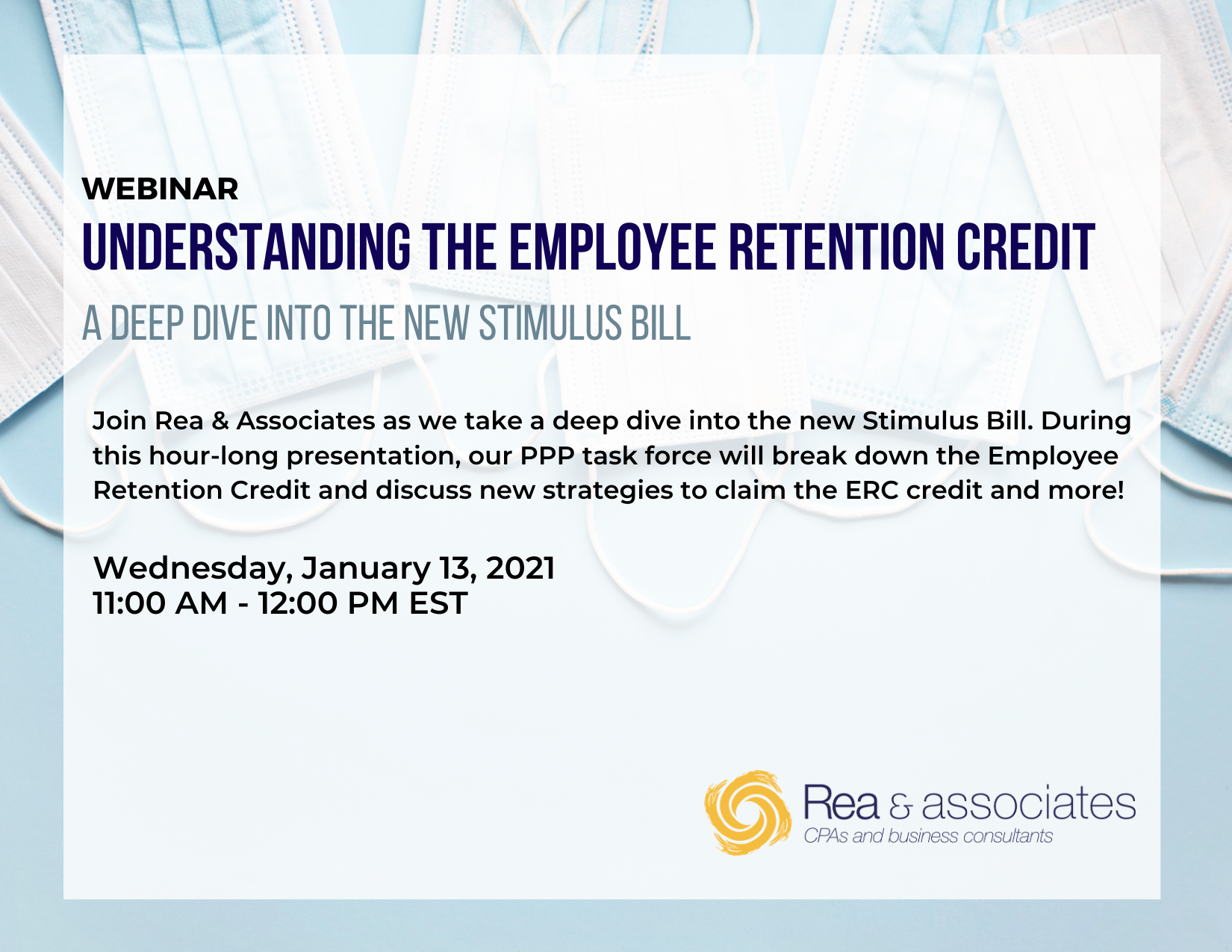 WEBINAR
UNDERSTANDING THE EMPLOYEE RETENTION CREDIT
A DEEP DIVE INTO THE NEW STIMULUS BILL

Join Rea & Associates as we take a deep dive into the new Stimulus Bill. During this hour-long presentation, our PPP task force will break down the Employee Retention Credit and discuss new strategies to claim the ERC credit and more!

Wednesday, January 13, 2021
11:00 AM - 12:00 PM EST

Rea & associates
CPAs and business consultants